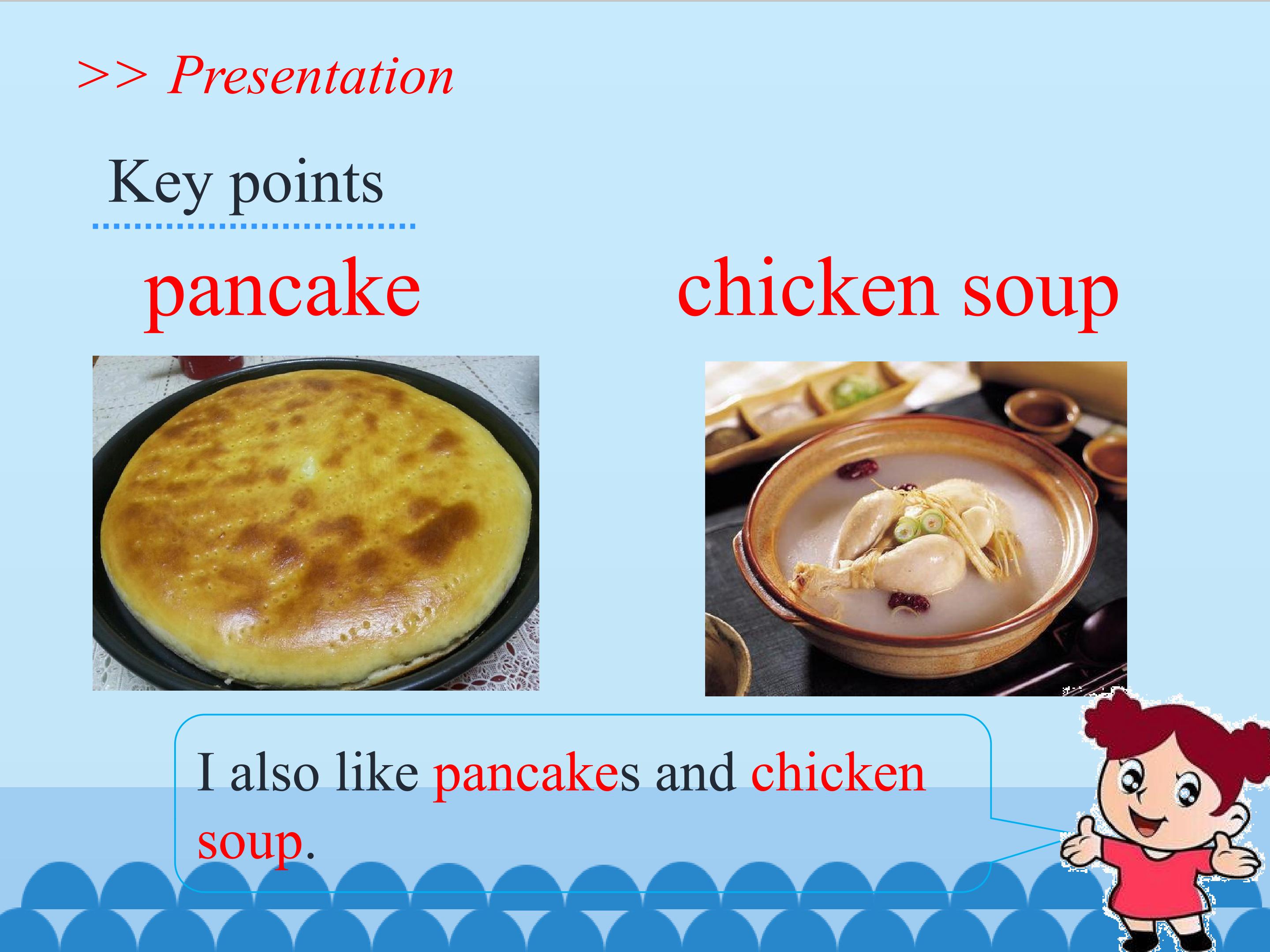 >> Presentation

Key points

pancake

chicken soup

I also like pancakes and chicken soup.